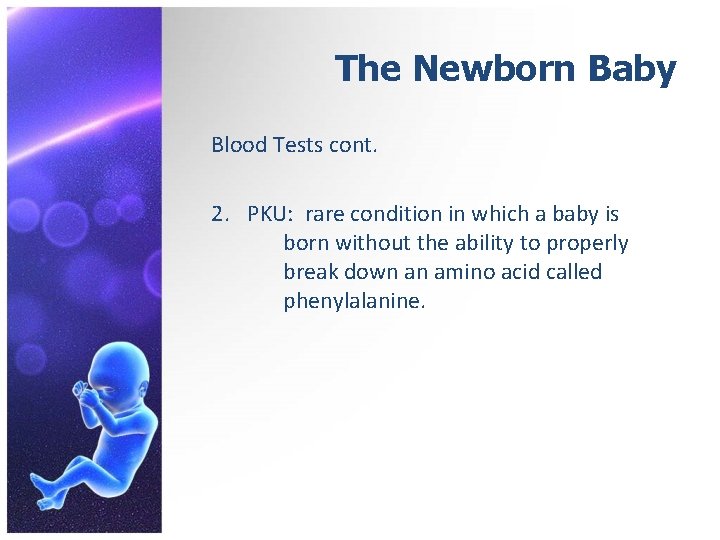 The Newborn Baby

Blood Tests cont.

2. PKU: rare condition in which a baby is born without the ability to properly break down an amino acid called phenylalanine.